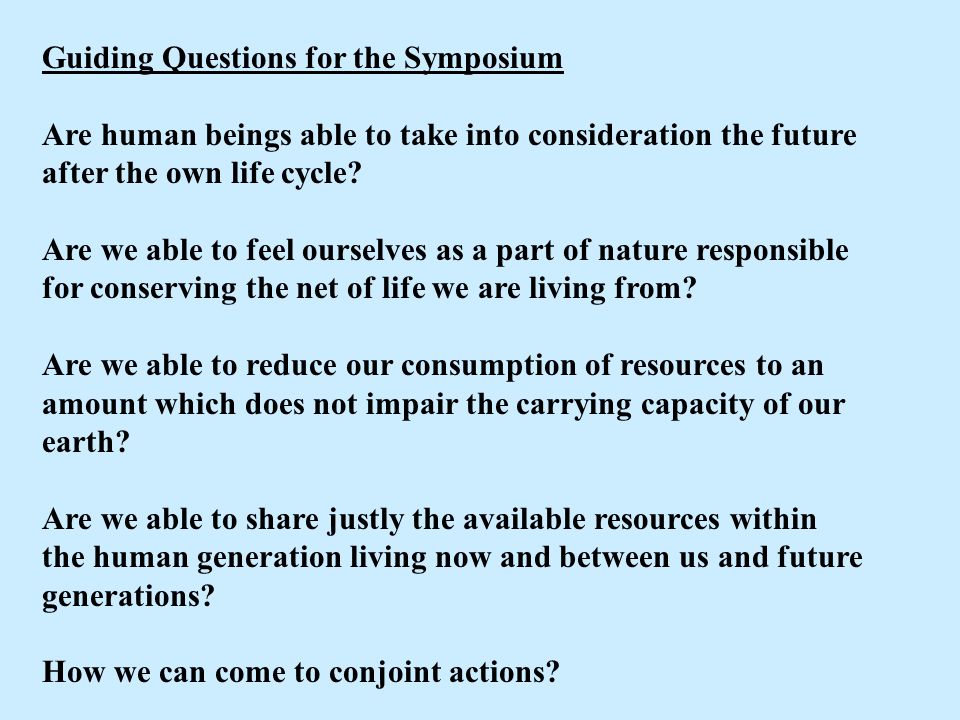 Guiding Questions for the Symposium

Are human beings able to take into consideration the future after the own life cycle?

Are we able to feel ourselves as a part of nature responsible for conserving the net of life we are living from?

Are we able to reduce our consumption of resources to an amount which does not impair the carrying capacity of our earth?

Are we able to share justly the available resources within the human generation living now and between us and future generations?

How we can come to conjoint actions?